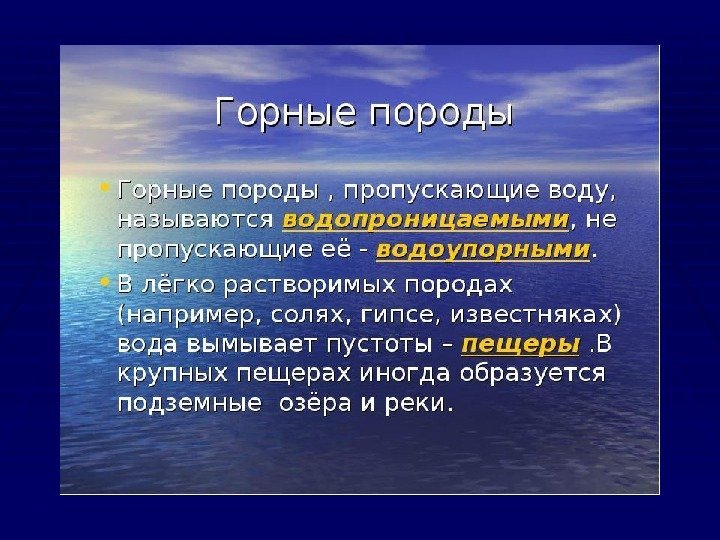 Горные породы

• Горные породы , пропускающие воду, называются водопроницаемыми, не пропускающие её - водоупорными.

• В лёгко растворимых породах (например, солях, гипсе, известняках) вода вымывает пустоты – пещеры .В крупных пещерах иногда образуется подземные озёра и реки.